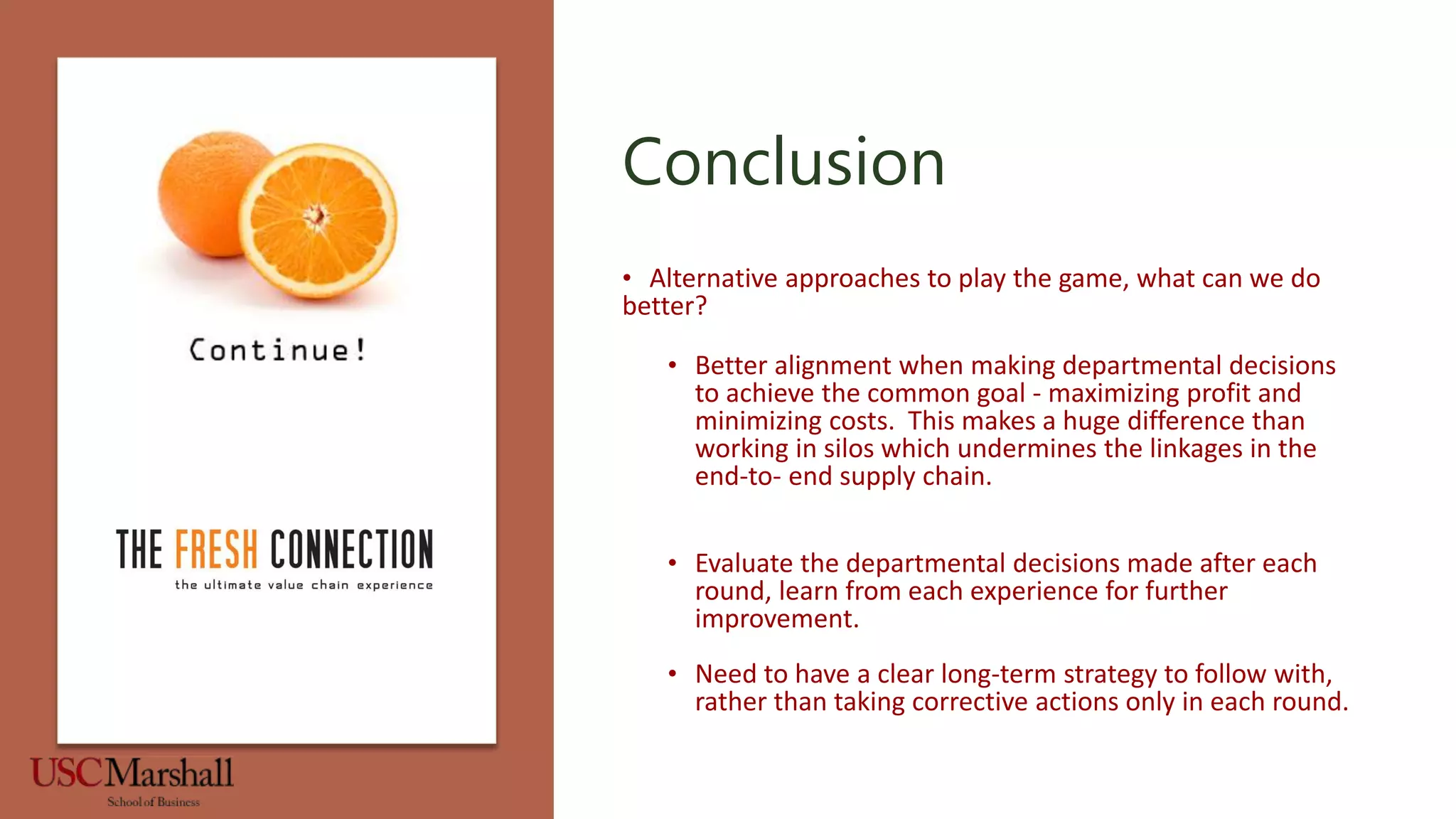 Continue!

THE FRESH CONNECTION
the ultimate value chain experience

USC Marshall
School of Business

Conclusion

• Alternative approaches to play the game, what can we do better?

• Better alignment when making departmental decisions to achieve the common goal - maximizing profit and minimizing costs. This makes a huge difference than working in silos which undermines the linkages in the end-to- end supply chain.

• Evaluate the departmental decisions made after each round, learn from each experience for further improvement.

• Need to have a clear long-term strategy to follow with, rather than taking corrective actions only in each round.